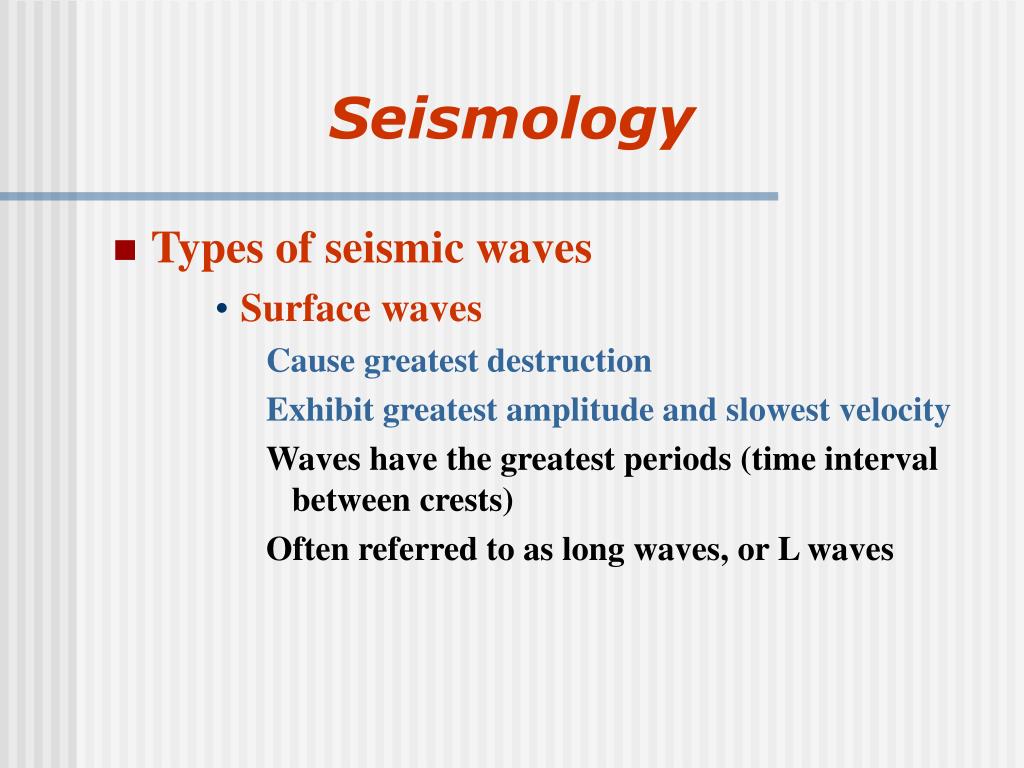 Seismology

■ Types of seismic waves

• Surface waves

Cause greatest destruction

Exhibit greatest amplitude and slowest velocity

Waves have the greatest periods (time interval between crests)

Often referred to as long waves, or L waves